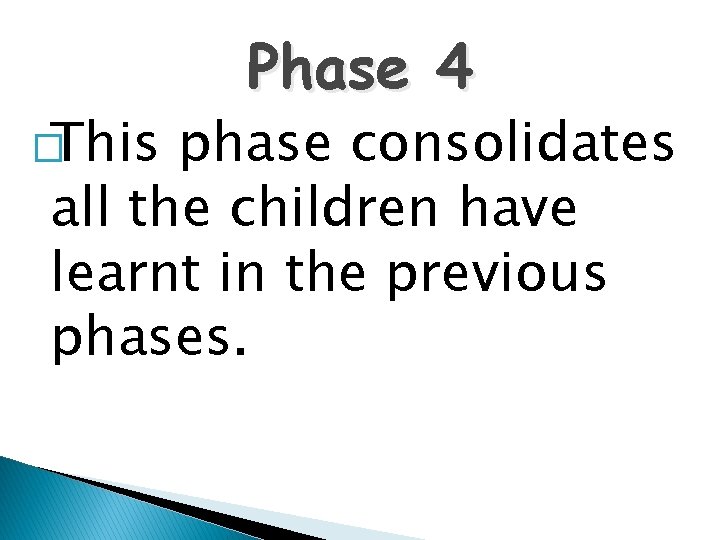 Phase 4

This phase consolidates all the children have learnt in the previous phases.